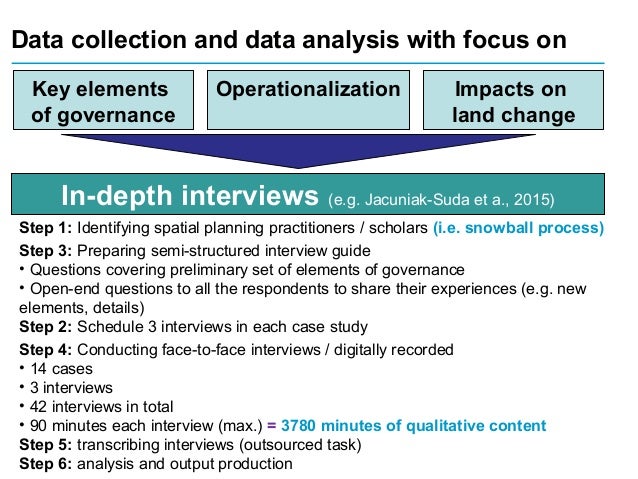 Data collection and data analysis with focus on

Key elements of governance

Operationalization

Impacts on land change

In-depth interviews (e.g. Jacuniak-Suda et a., 2015)

Step 1: Identifying spatial planning practitioners / scholars (i.e. snowball process)
Step 3: Preparing semi-structured interview guide
• Questions covering preliminary set of elements of governance
• Open-end questions to all the respondents to share their experiences (e.g. new elements, details)
Step 2: Schedule 3 interviews in each case study
Step 4: Conducting face-to-face interviews / digitally recorded
• 14 cases
• 3 interviews
• 42 interviews in total
• 90 minutes each interview (max.) = 3780 minutes of qualitative content
Step 5: transcribing interviews (outsourced task)
Step 6: analysis and output production